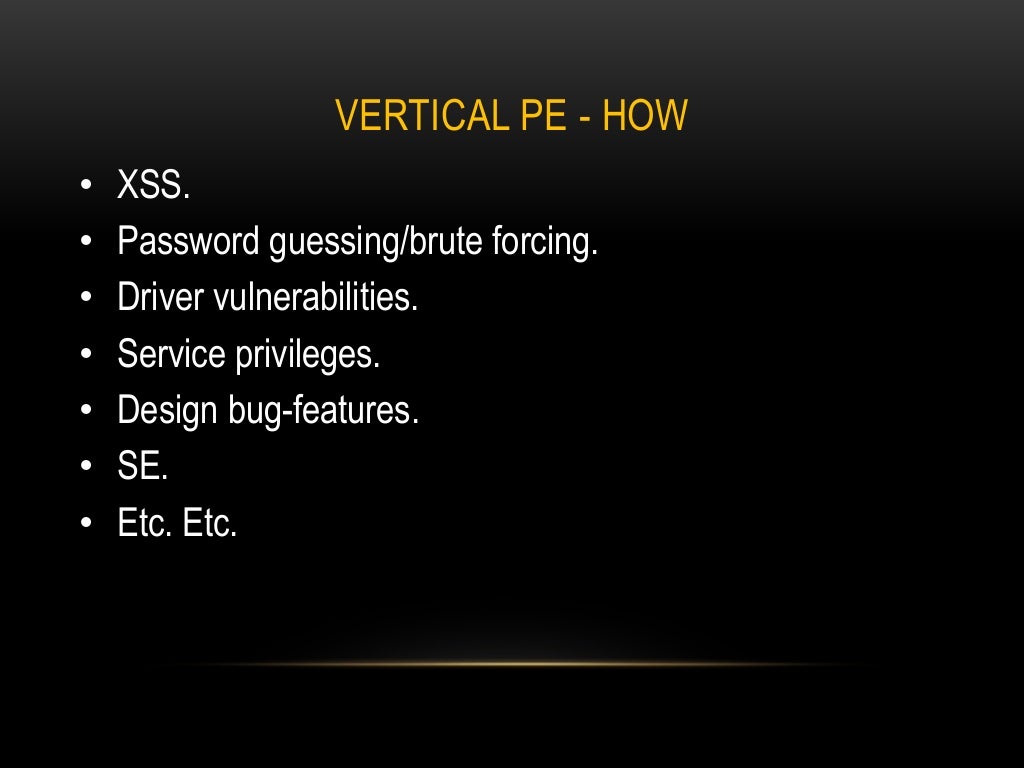 VERTICAL PE - HOW

• XSS.
• Password guessing/brute forcing.
• Driver vulnerabilities.
• Service privileges.
• Design bug-features.
• SE.
• Etc. Etc.